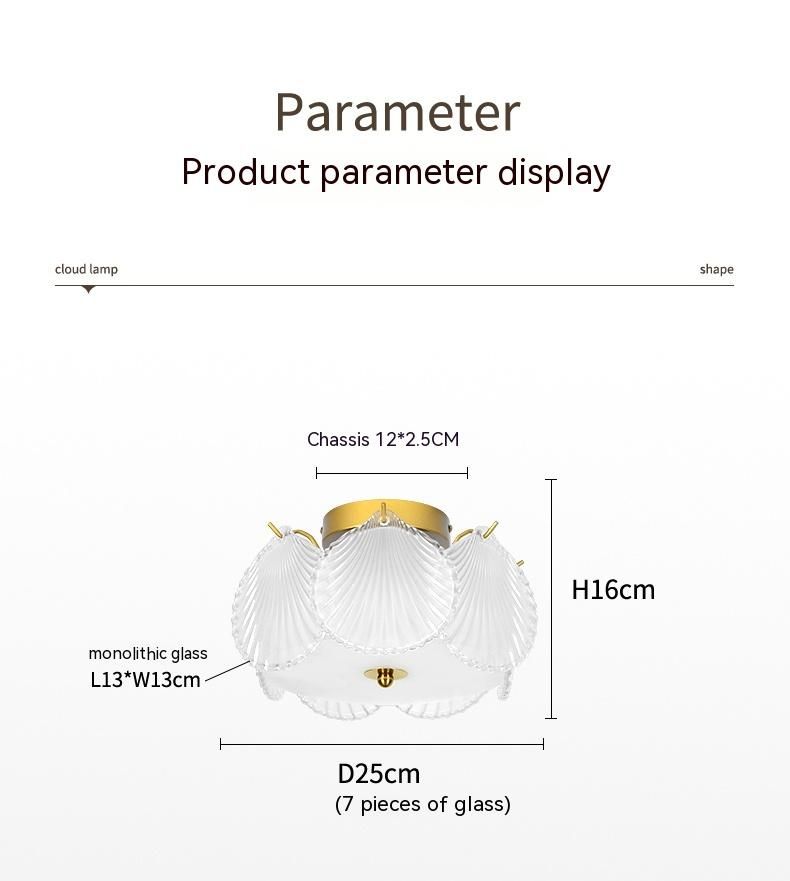 Parameter
Product parameter display

cloud lamp

shape

Chassis 12*2.5CM

H16cm

monolithic glass
L13*W13cm

D25cm
(7 pieces of glass)